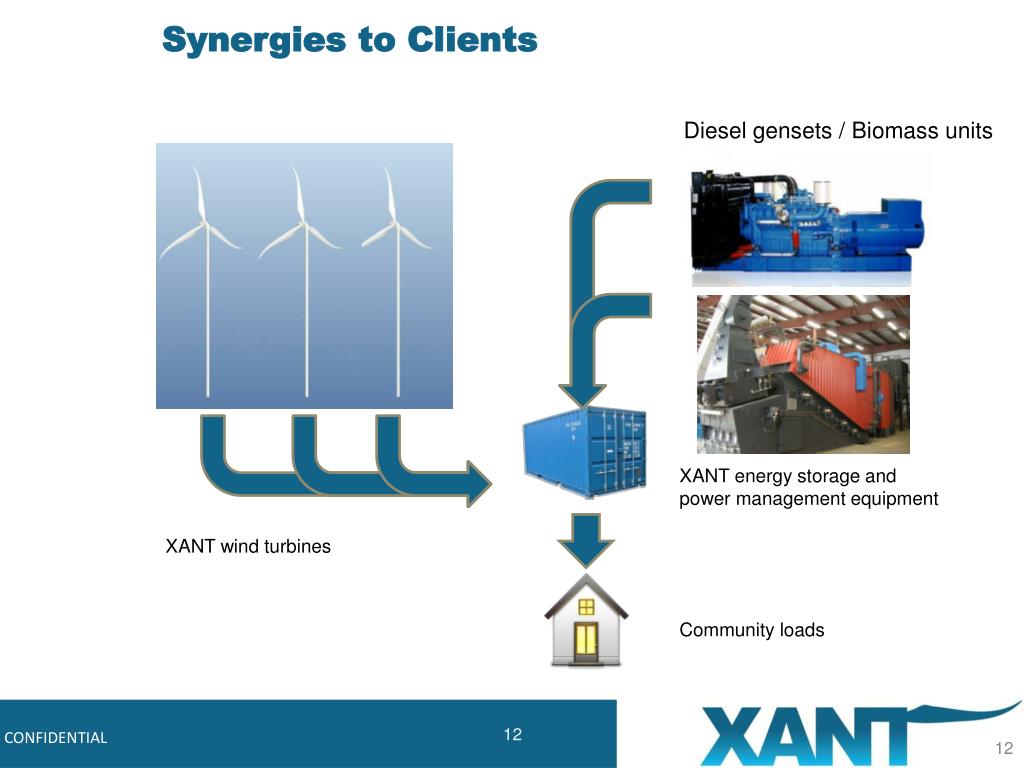 Synergies to Clients

Diesel gensets / Biomass units

XANT energy storage and power management equipment

XANT wind turbines

Community loads

CONFIDENTIAL

12

XANT

12